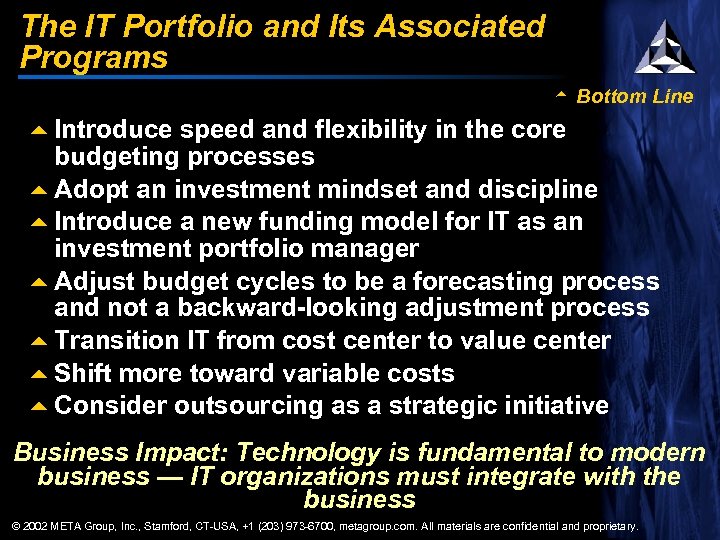 The IT Portfolio and Its Associated Programs

Bottom Line

Introduce speed and flexibility in the core budgeting processes

Adopt an investment mindset and discipline

Introduce a new funding model for IT as an investment portfolio manager

Adjust budget cycles to be a forecasting process and not a backward-looking adjustment process

Transition IT from cost center to value center

Shift more toward variable costs

Consider outsourcing as a strategic initiative

Business Impact: Technology is fundamental to modern business — IT organizations must integrate with the business

© 2002 META Group, Inc., Stamford, CT-USA, +1 (203) 973-6700, metagroup.com. All materials are confidential and proprietary.